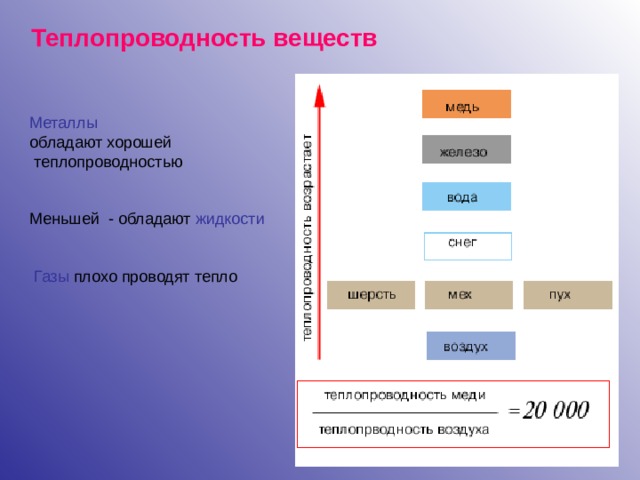 Теплопроводность веществ

Металлы обладают хорошей теплопроводностью

Меньшей - обладают жидкости

Газы плохо проводят тепло

теплопроводность возрастает

медь

железо

вода

снег

шерсть

мех

пух

воздух

$\frac{\text{теплопроводность меди}}{\text{теплопрводность воздуха}} = 20\ 000$